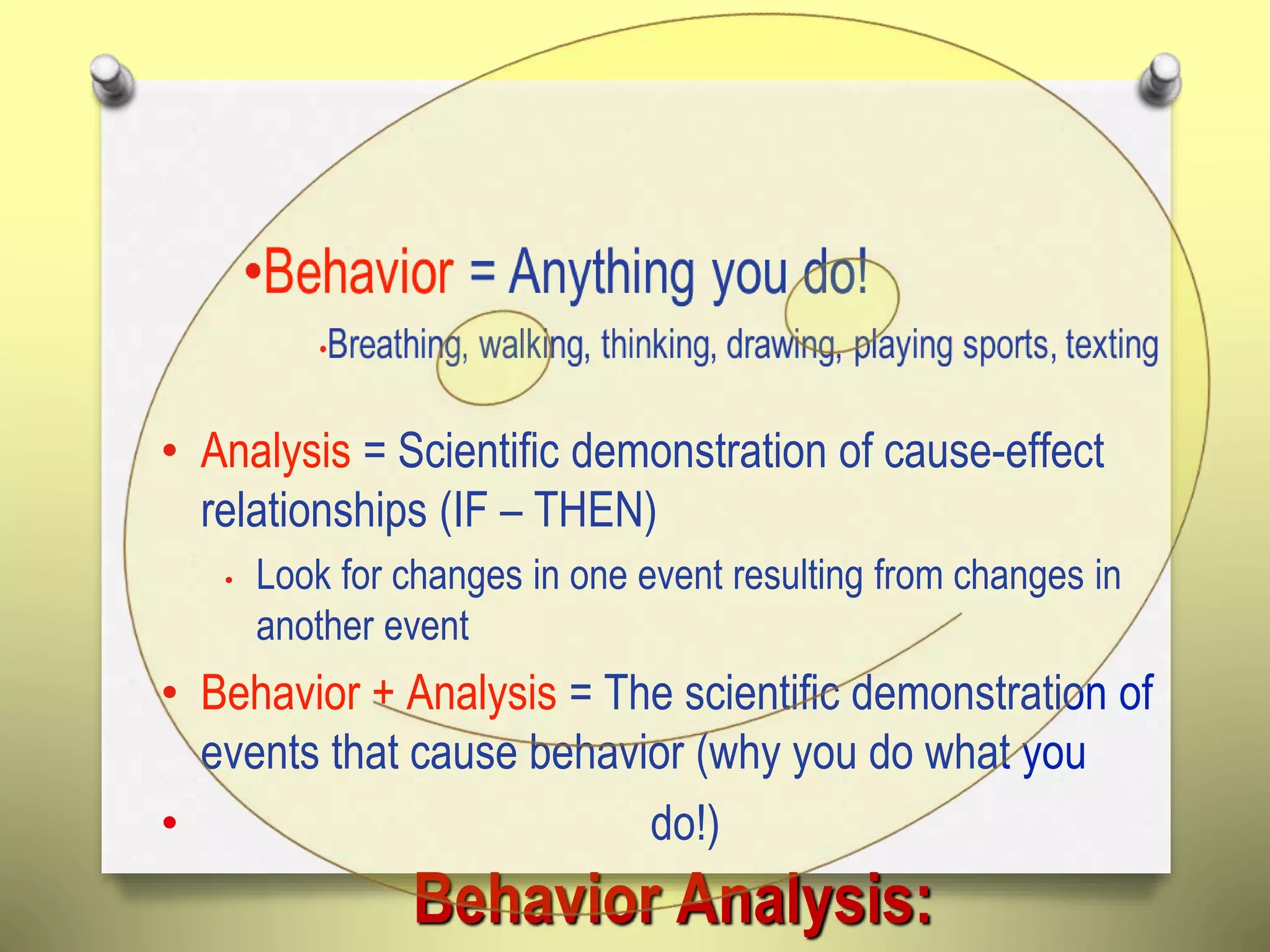 •Behavior = Anything you do!

•Breathing, walking, thinking, drawing, playing sports, texting

• Analysis = Scientific demonstration of cause-effect relationships (IF – THEN)

• Look for changes in one event resulting from changes in another event

• Behavior + Analysis = The scientific demonstration of events that cause behavior (why you do what you

• do!)

Behavior Analysis: